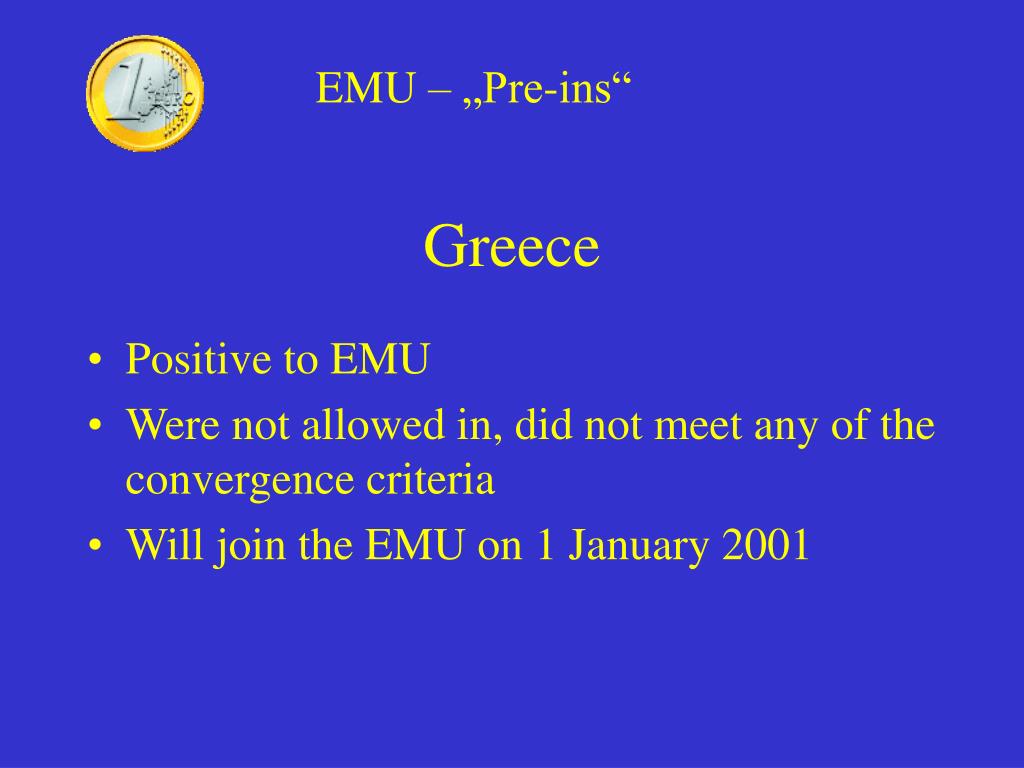 1 EURO

EMU – „Pre-ins“

Greece

• Positive to EMU
• Were not allowed in, did not meet any of the convergence criteria
• Will join the EMU on 1 January 2001